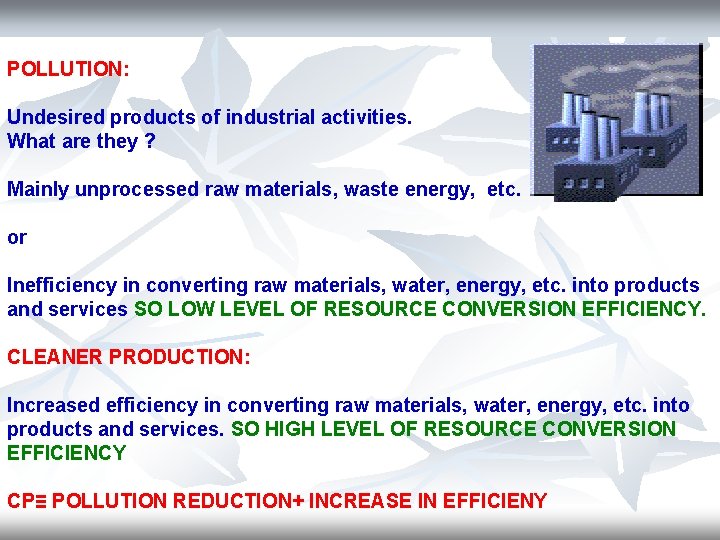 POLLUTION:

Undesired products of industrial activities.
What are they ?

Mainly unprocessed raw materials, waste energy, etc.

or

Inefficiency in converting raw materials, water, energy, etc. into products and services SO LOW LEVEL OF RESOURCE CONVERSION EFFICIENCY.

CLEANER PRODUCTION:

Increased efficiency in converting raw materials, water, energy, etc. into products and services. SO HIGH LEVEL OF RESOURCE CONVERSION EFFICIENCY

CP≡ POLLUTION REDUCTION+ INCREASE IN EFFICIENY